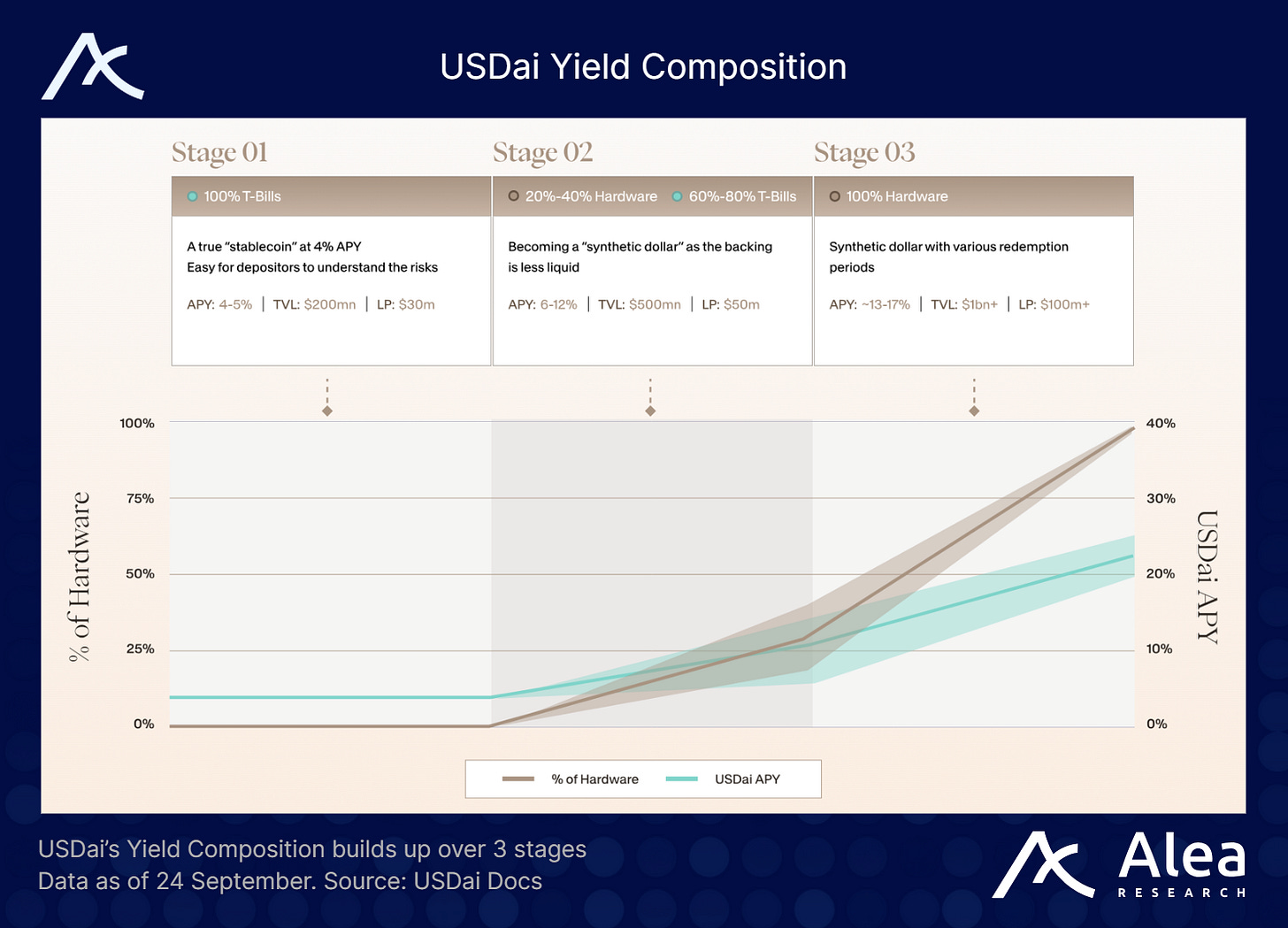 USDai Yield Composition

Stage 01

100% T-Bills

A true "stablecoin" at 4% APY
Easy for depositors to understand the risks

APY: 4-5% | TVL: $200mn | LP: $30m

Stage 02

20%-40% Hardware 60%-80% T-Bills

Becoming a "synthetic dollar" as the backing is less liquid

APY: 6-12% | TVL: $500mn | LP: $50m

Stage 03

100% Hardware

Synthetic dollar with various redemption periods

APY: ~13-17% | TVL: $1bn+ | LP: $100m+

% of Hardware

100%
75%
50%
25%
0%

USDai APY

40%
30%
20%
10%
0%

% of Hardware USDai APY

USDai's Yield Composition builds up over 3 stages
Data as of 24 September. Source: USDai Docs

Alea
RESEARCH